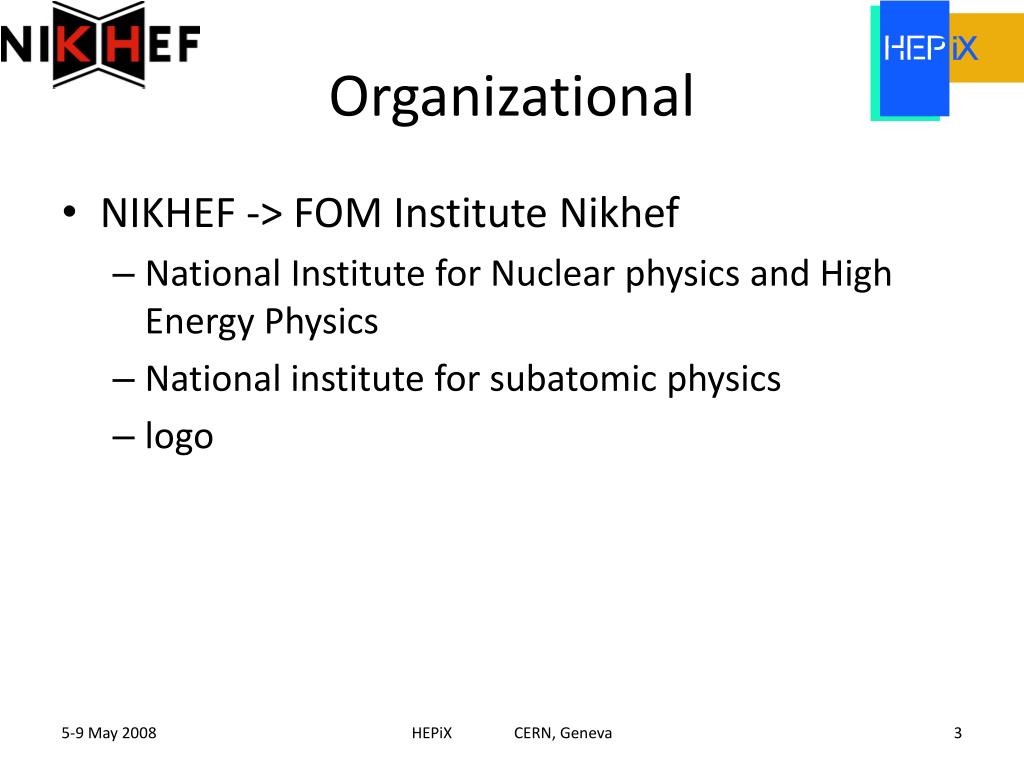 NIKHEF

HEPiX

Organizational

• NIKHEF -> FOM Institute Nikhef
– National Institute for Nuclear physics and High Energy Physics
– National institute for subatomic physics
– logo

5-9 May 2008 HEPiX CERN, Geneva 3